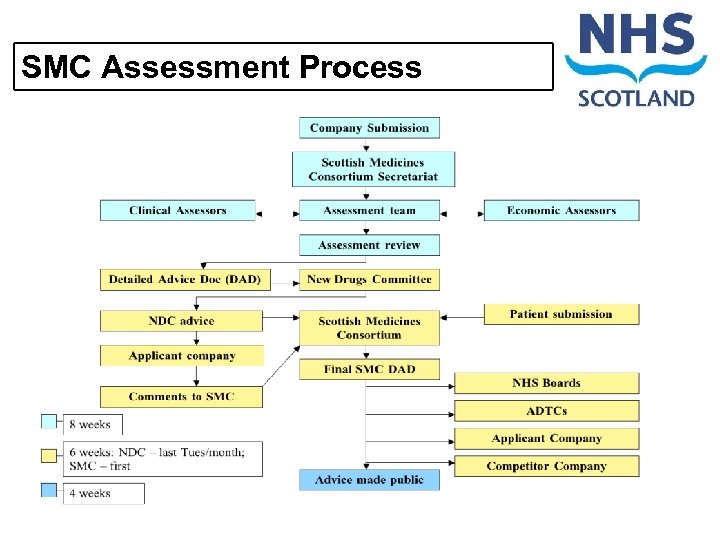 SMC Assessment Process

NHS
SCOTLAND

Company Submission

Scottish Medicines Consortium Secretariat

Clinical Assessors

Assessment team

Economic Assessors

Assessment review

Detailed Advice Doc (DAD)

New Drugs Committee

NDC advice

Scottish Medicines Consortium

Patient submission

Applicant company

Final SMC DAD

Comments to SMC

NHS Boards

ADTCs

Applicant Company

Competitor Company

Advice made public

8 weeks

6 weeks: NDC – last Tues/month; SMC – first

4 weeks